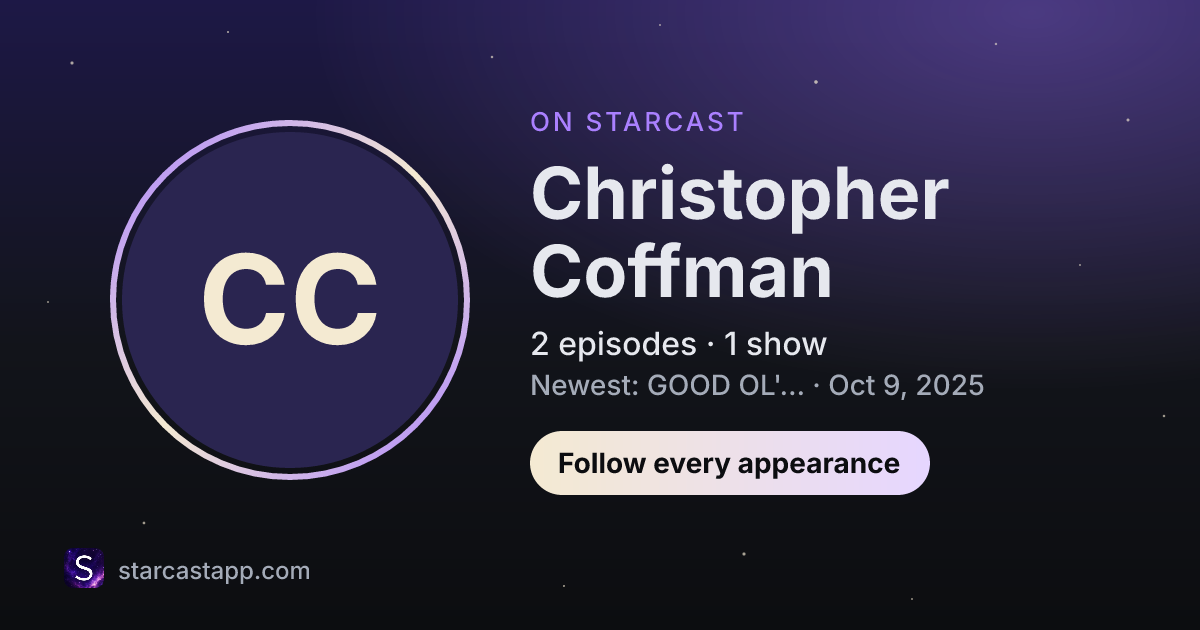 CC

ON STARCAST

Christopher Coffman

2 episodes · 1 show

Newest: GOOD OL'... · Oct 9, 2025

Follow every appearance

S

starcastapp.com